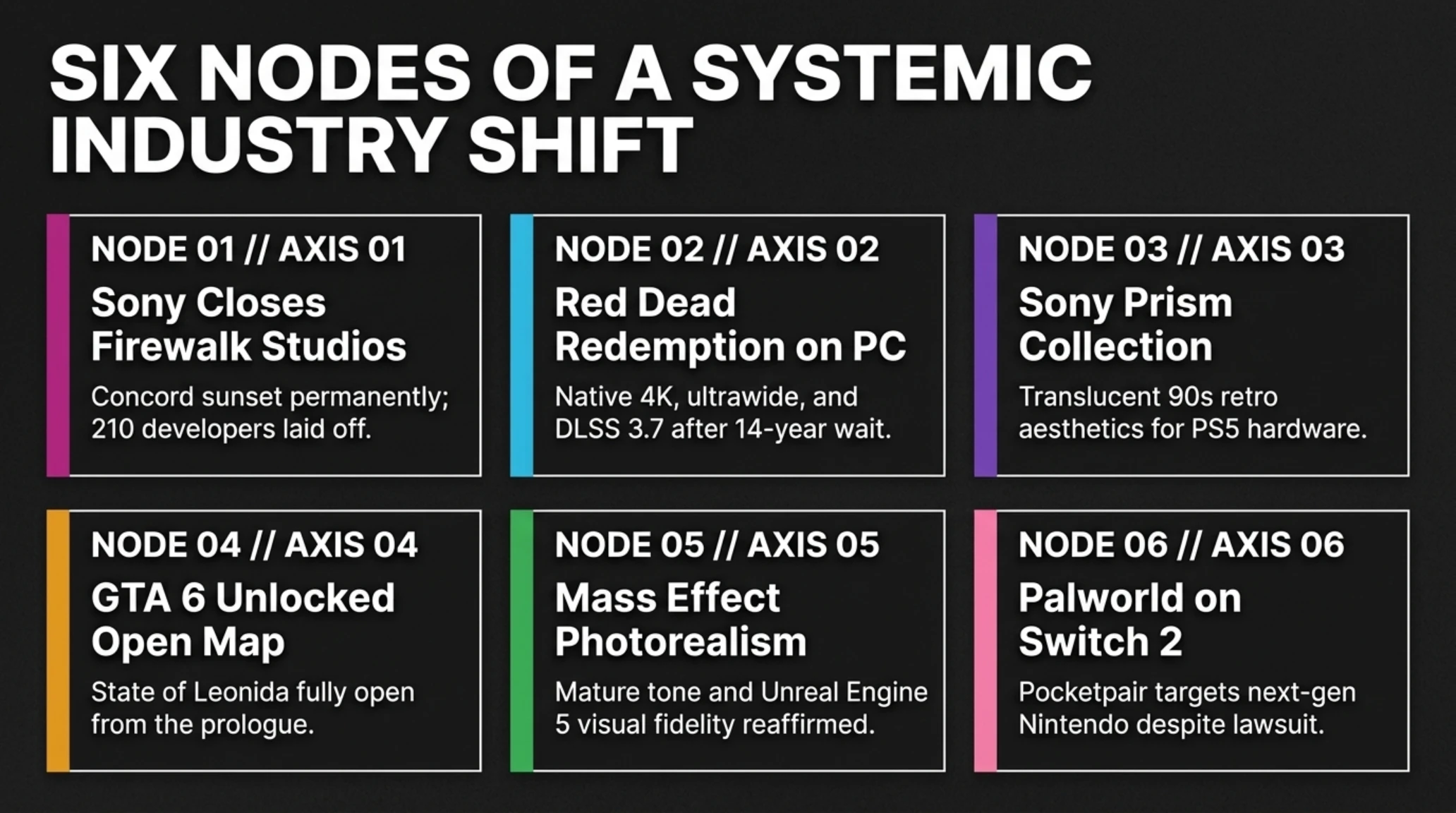 SIX NODES OF A SYSTEMIC INDUSTRY SHIFT

NODE 01 // AXIS 01

Sony Closes Firewalk Studios

Concord sunset permanently; 210 developers laid off.

NODE 02 // AXIS 02

Red Dead Redemption on PC

Native 4K, ultrawide, and DLSS 3.7 after 14-year wait.

NODE 03 // AXIS 03

Sony Prism Collection

Translucent 90s retro aesthetics for PS5 hardware.

NODE 04 // AXIS 04

GTA 6 Unlocked Open Map

State of Leonida fully open from the prologue.

NODE 05 // AXIS 05

Mass Effect Photorealism

Mature tone and Unreal Engine 5 visual fidelity reaffirmed.

NODE 06 // AXIS 06

Palworld on Switch 2

Pocketpair targets next-gen Nintendo despite lawsuit.